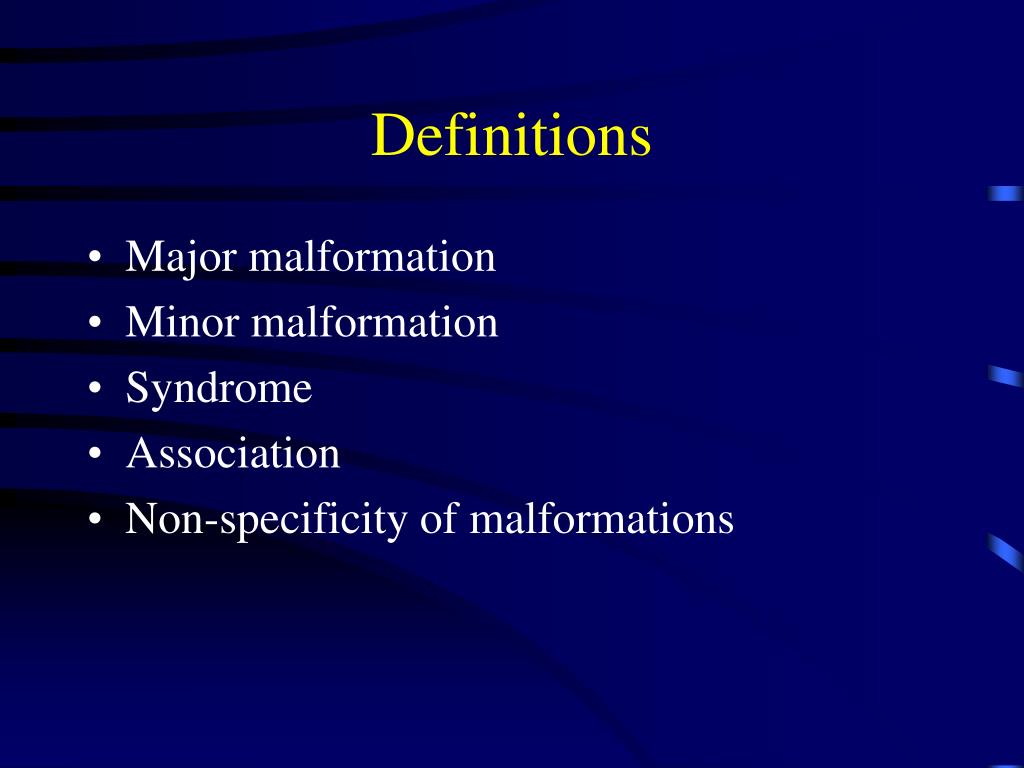 Definitions

• Major malformation
• Minor malformation
• Syndrome
• Association
• Non-specificity of malformations